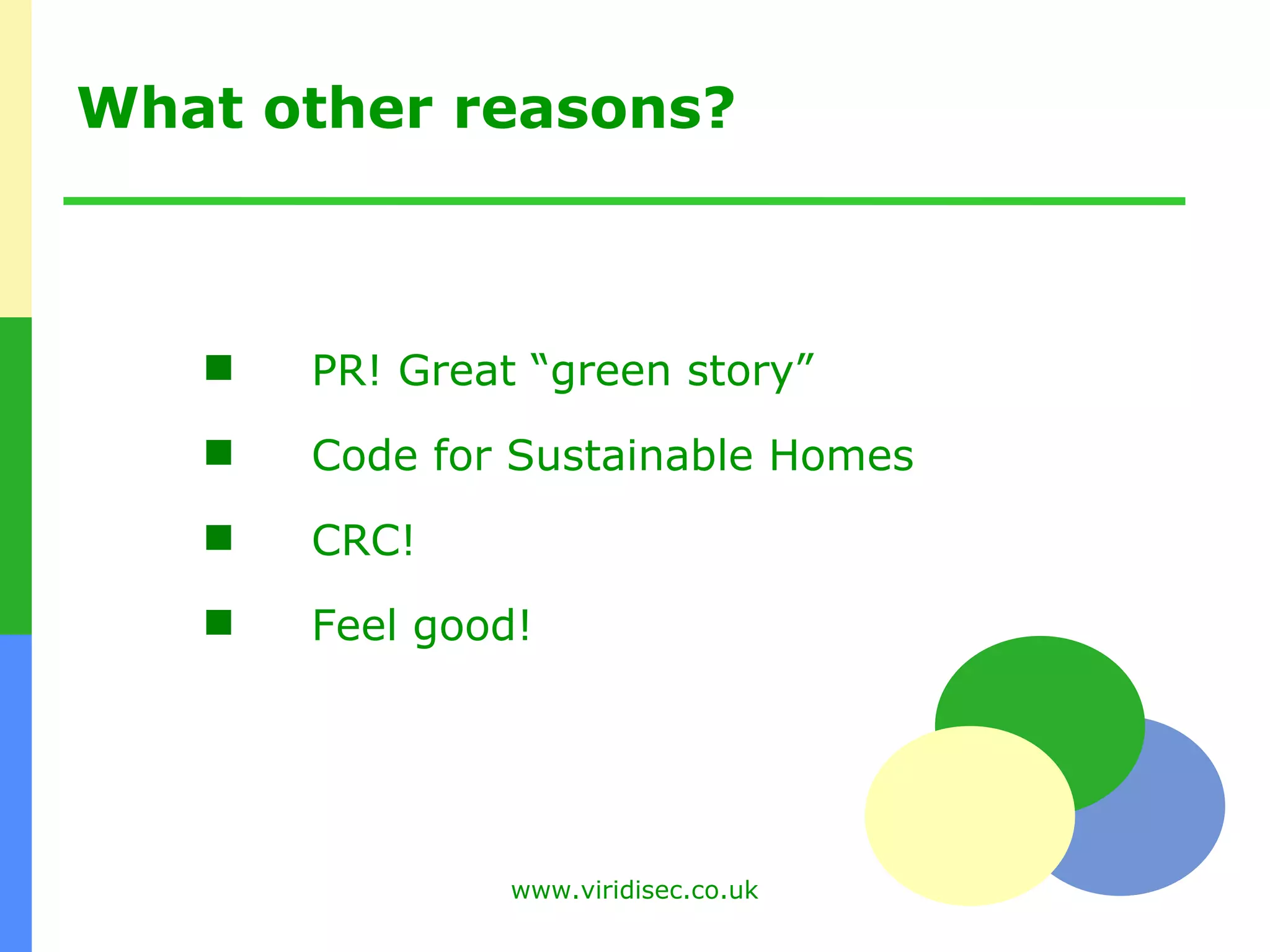 What other reasons?

- PR! Great “green story”
- Code for Sustainable Homes
- CRC!
- Feel good!

www.viridisec.co.uk